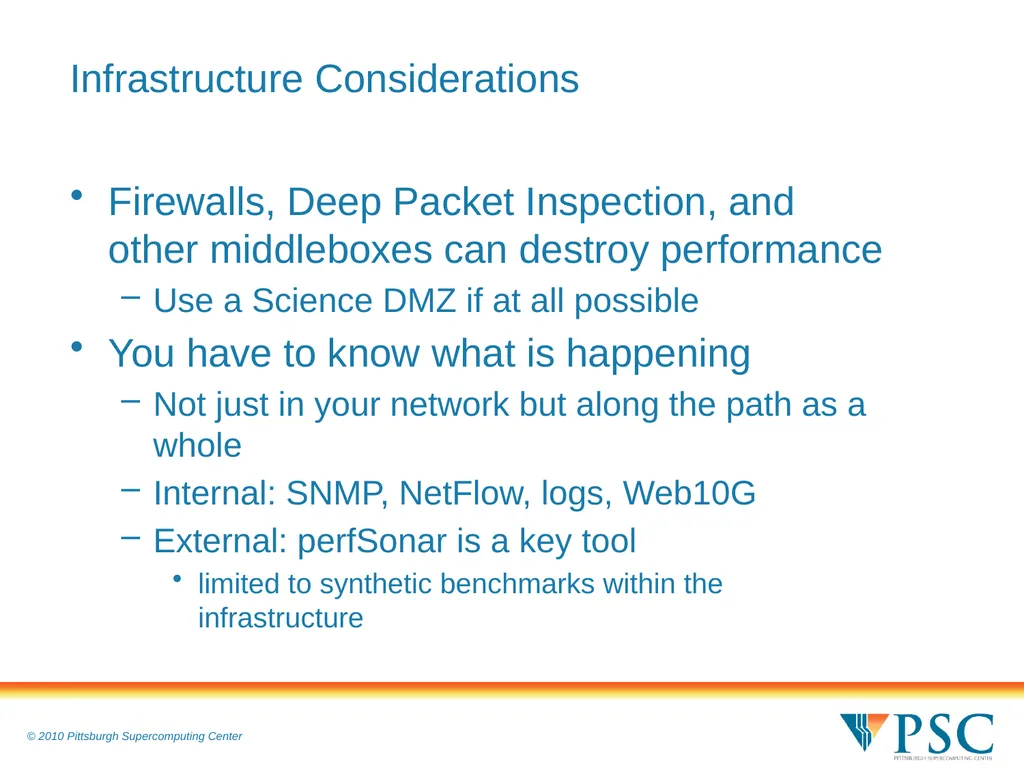 Infrastructure Considerations

• Firewalls, Deep Packet Inspection, and other middleboxes can destroy performance
  – Use a Science DMZ if at all possible
• You have to know what is happening
  – Not just in your network but along the path as a whole
  – Internal: SNMP, NetFlow, logs, Web10G
  – External: perfSonar is a key tool
    • limited to synthetic benchmarks within the infrastructure

© 2010 Pittsburgh Supercomputing Center

PSC
PITTSBURGH SUPERCOMPUTING CENTER